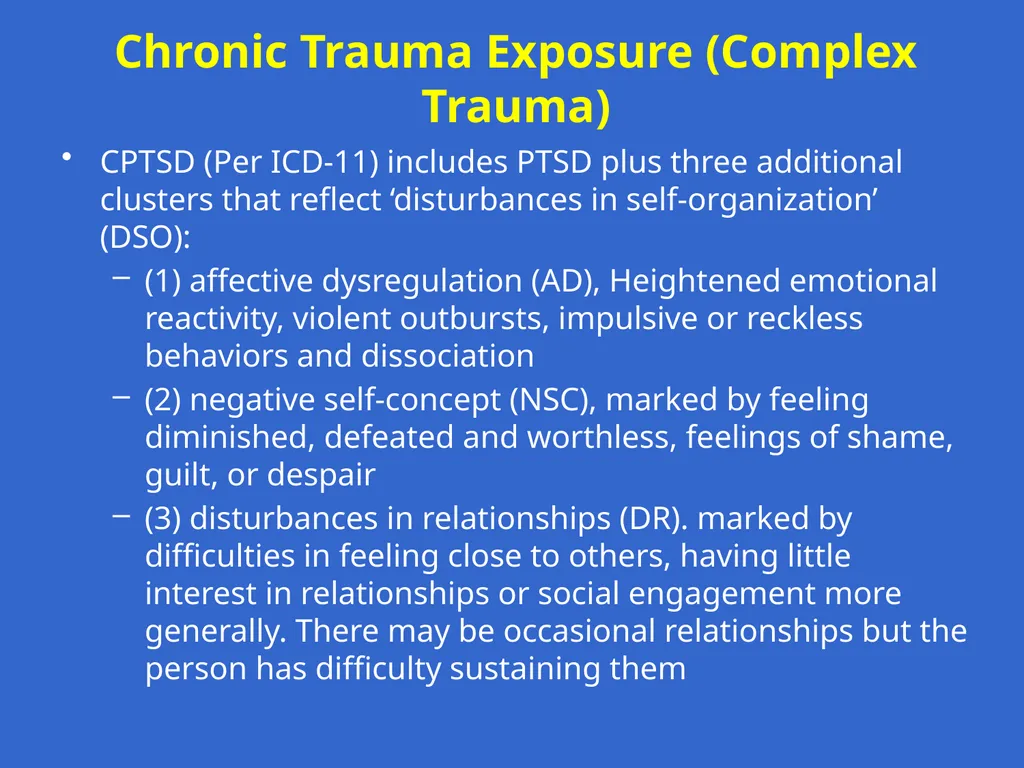 Chronic Trauma Exposure (Complex Trauma)

• CPTSD (Per ICD-11) includes PTSD plus three additional clusters that reflect ‘disturbances in self-organization’ (DSO):

– (1) affective dysregulation (AD), Heightened emotional reactivity, violent outbursts, impulsive or reckless behaviors and dissociation

– (2) negative self-concept (NSC), marked by feeling diminished, defeated and worthless, feelings of shame, guilt, or despair

– (3) disturbances in relationships (DR). marked by difficulties in feeling close to others, having little interest in relationships or social engagement more generally. There may be occasional relationships but the person has difficulty sustaining them